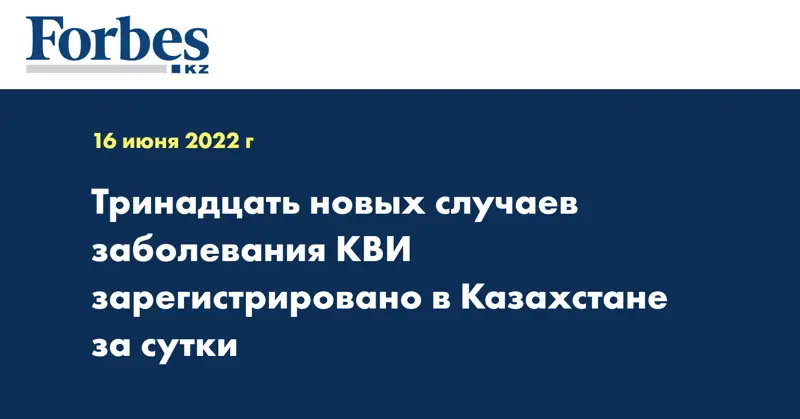 Forbes
KZ

16 июня 2022 г

Тринадцать новых случаев заболевания КВИ зарегистрировано в Казахстане за сутки